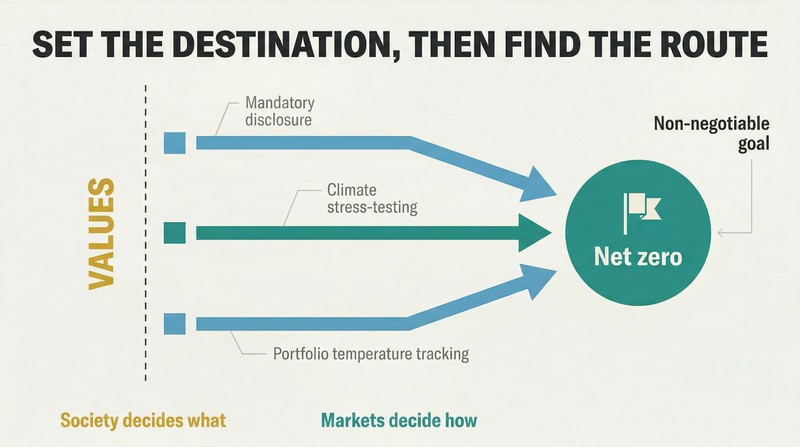 SET THE DESTINATION, THEN FIND THE ROUTE

VALUES

Mandatory disclosure

Climate stress-testing

Portfolio temperature tracking

Non-negotiable goal

Net zero

Society decides what

Markets decide how